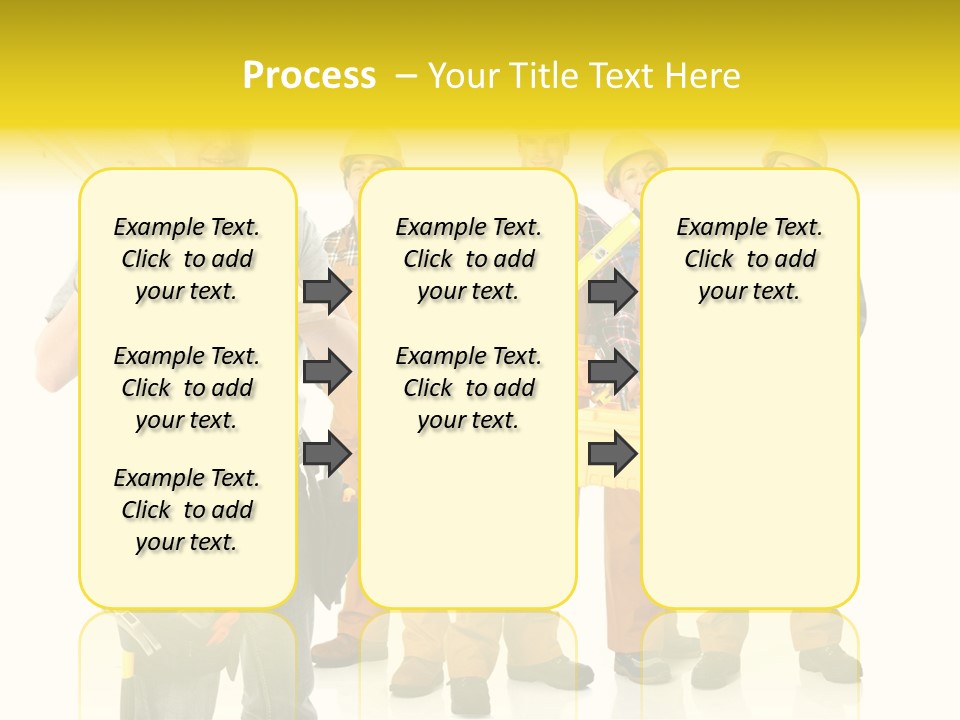 Process – Your Title Text Here

Example Text. Click to add your text.

Example Text. Click to add your text.

Example Text. Click to add your text.

Example Text. Click to add your text.

Example Text. Click to add your text.

Example Text. Click to add your text.